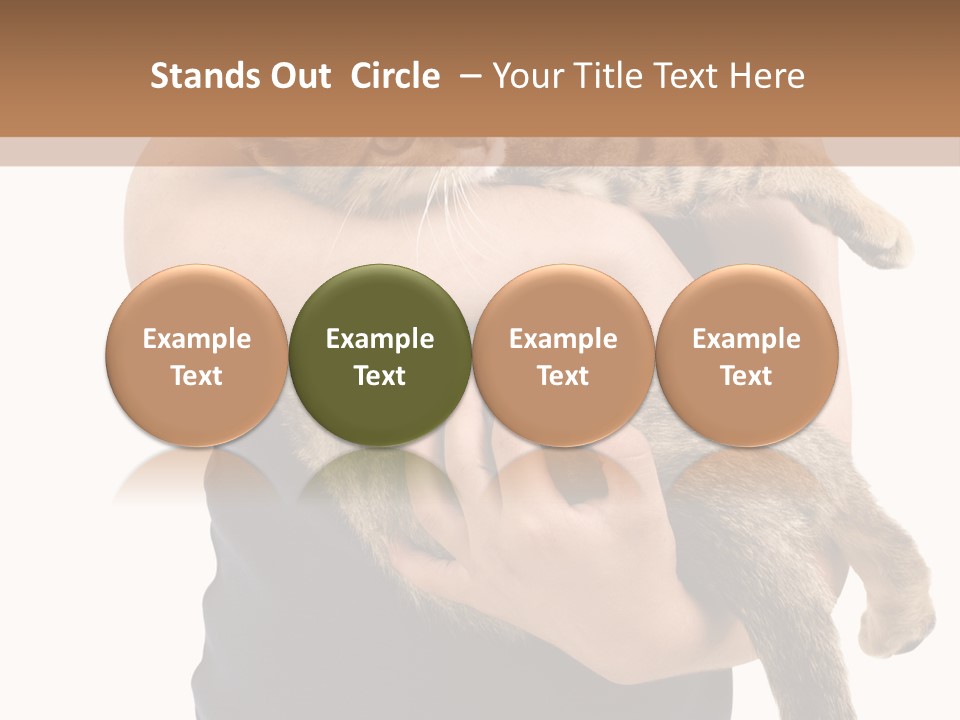 Stands Out Circle – Your Title Text Here

Example Text

Example Text

Example Text

Example Text